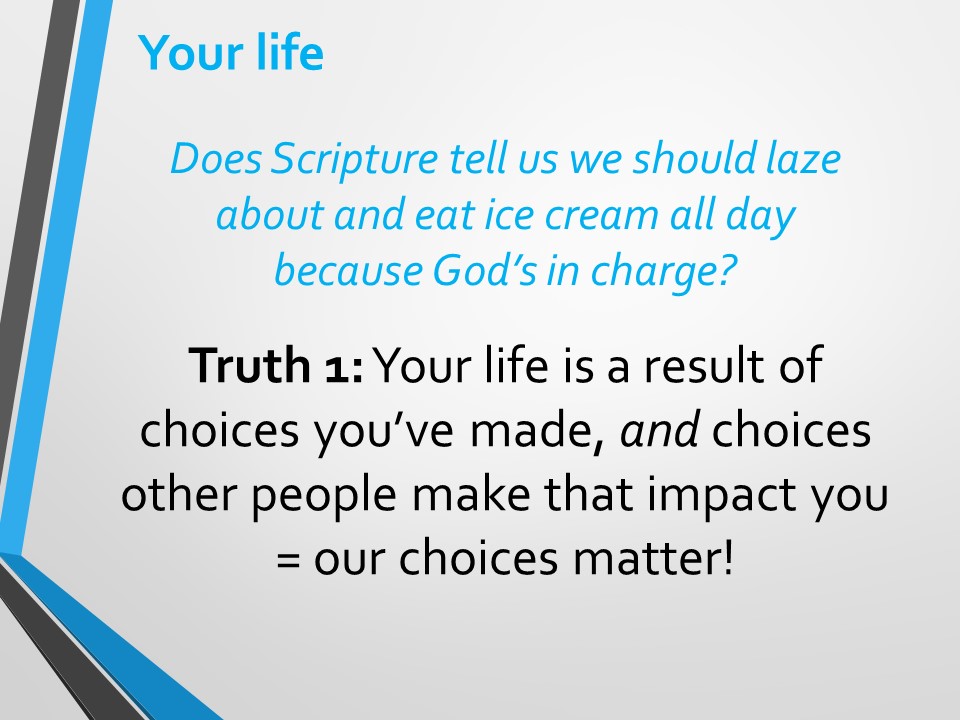 Your life

Does Scripture tell us we should laze about and eat ice cream all day because God's in charge?

Truth 1: Your life is a result of choices you've made, and choices other people make that impact you = our choices matter!